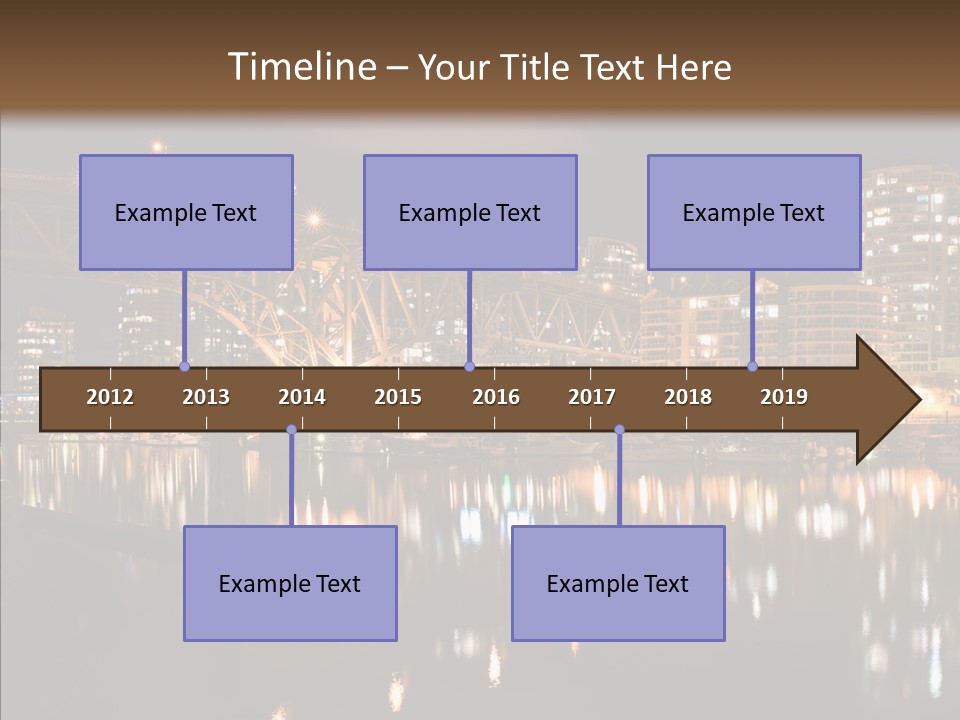 Timeline – Your Title Text Here

Example Text

Example Text

Example Text

2012 2013 2014 2015 2016 2017 2018 2019

Example Text

Example Text